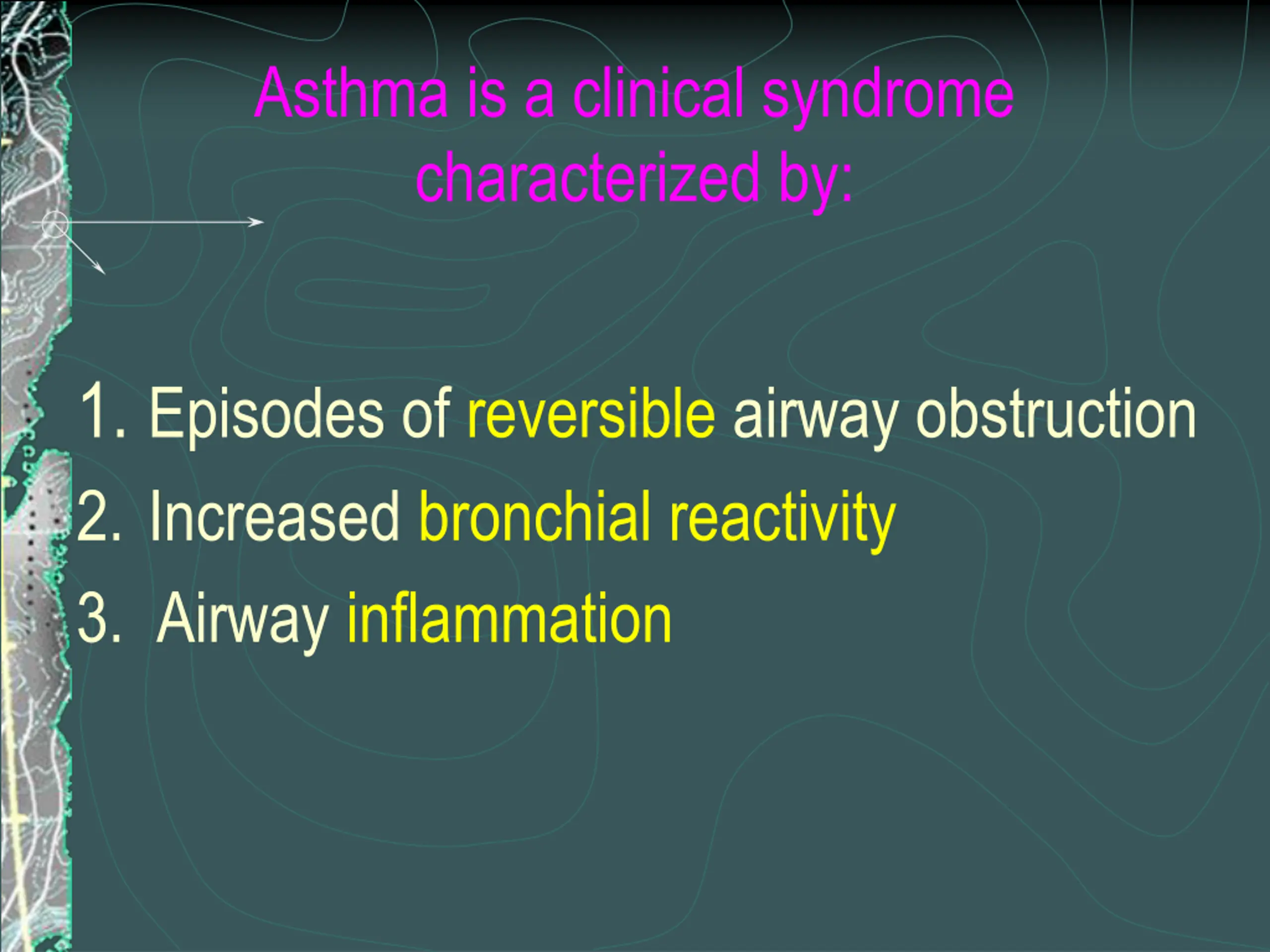 Asthma is a clinical syndrome characterized by:

1. Episodes of reversible airway obstruction
2. Increased bronchial reactivity
3. Airway inflammation